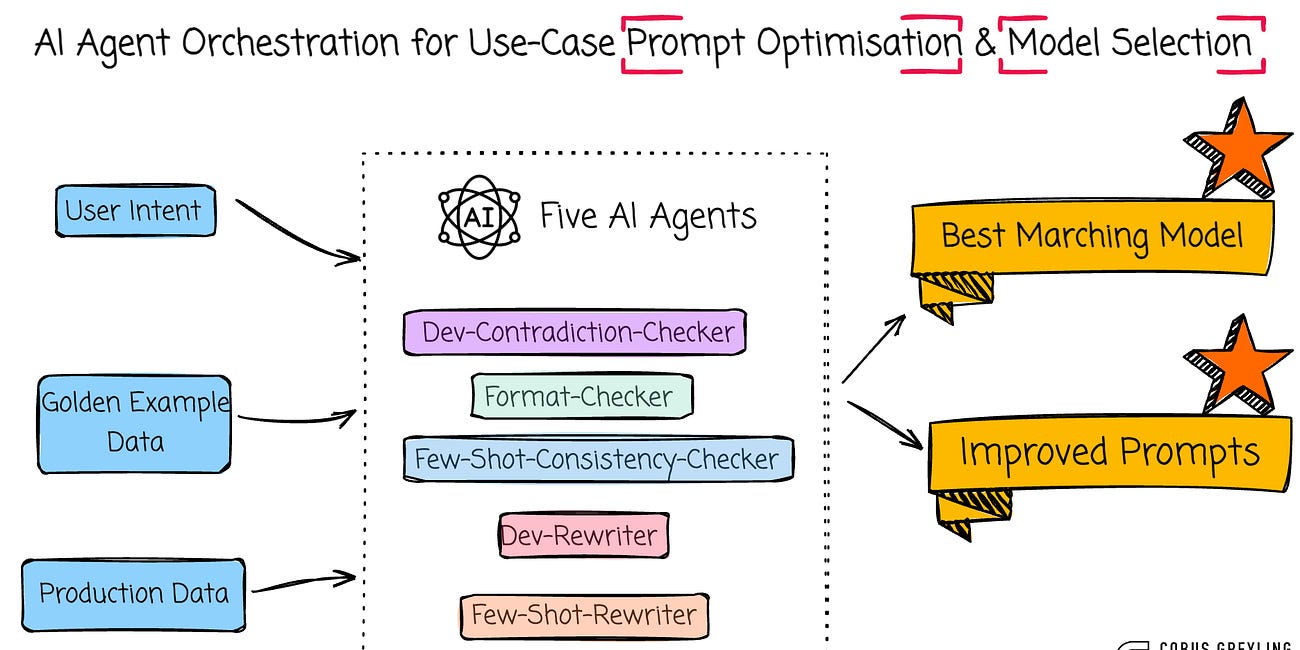 AI Agent Orchestration for Use-Case Prompt Optimisation & Model Selection

User Intent

Golden Example Data

Production Data

AI Five AI Agents

Dev-Contradiction-Checker

Format-Checker

Few-Shot-Consistency-Checker

Dev-Rewriter

Few-Shot-Rewriter

Best Marching Model

Improved Prompts

COBUS GREYLING